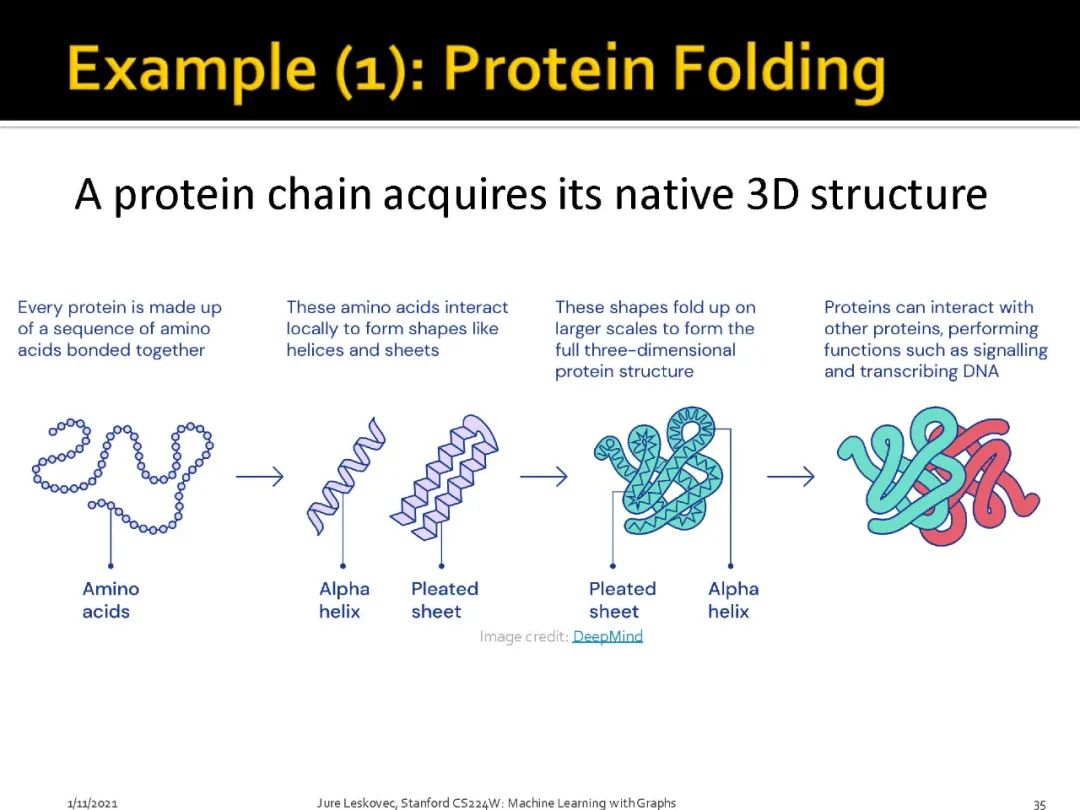 Example (1): Protein Folding

A protein chain acquires its native 3D structure

Every protein is made up of a sequence of amino acids bonded together

These amino acids interact locally to form shapes like helices and sheets

These shapes fold up on larger scales to form the full three-dimensional protein structure

Proteins can interact with other proteins, performing functions such as signalling and transcribing DNA

Amino acids

Alpha helix

Pleated sheet

Pleated sheet

Alpha helix

Image credit: DeepMind

1/11/2021

Jure Leskovec, Stanford CS224W: Machine Learning with Graphs

35